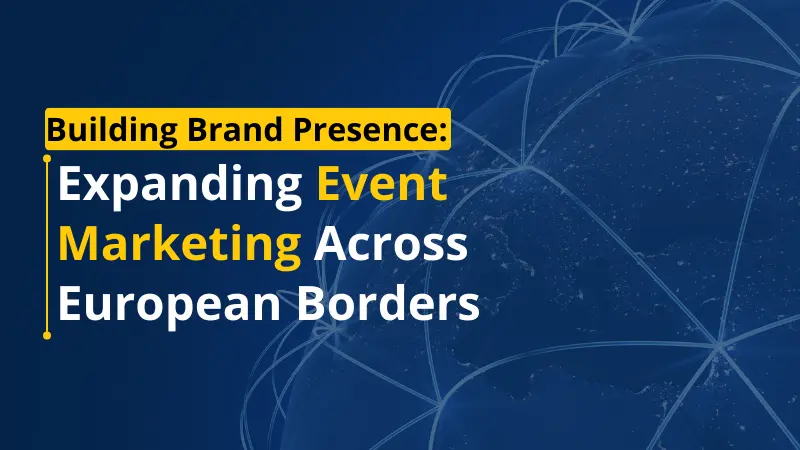 Building Brand Presence:

Expanding Event Marketing Across European Borders